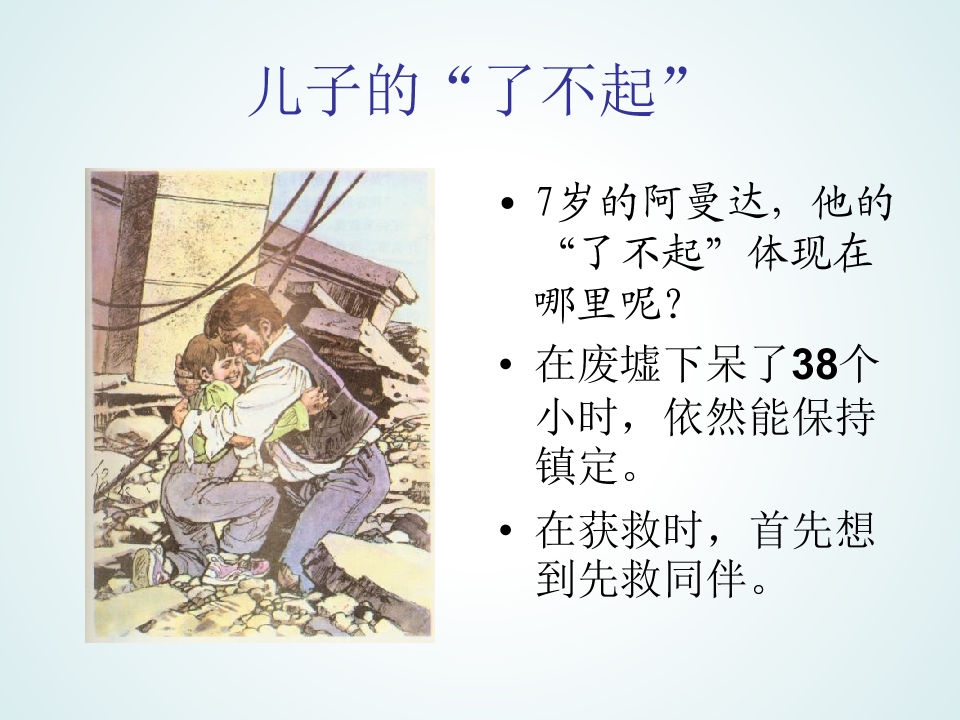 儿子的“了不起”

• 7岁的阿曼达，他的“了不起”体现在哪里呢？

• 在废墟下呆了38个小时，依然能保持镇定。

• 在获救时，首先想到先救同伴。